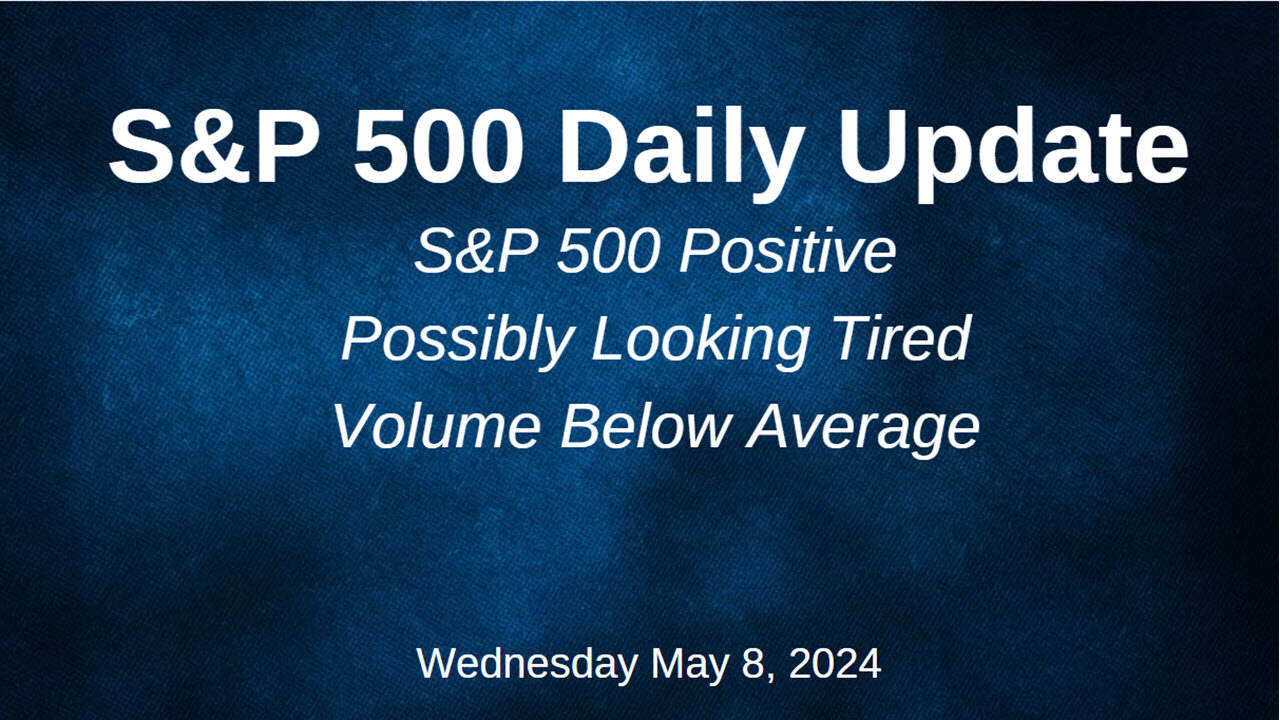 S&P 500 Daily Update

S&P 500 Positive
Possibly Looking Tired
Volume Below Average

Wednesday May 8, 2024